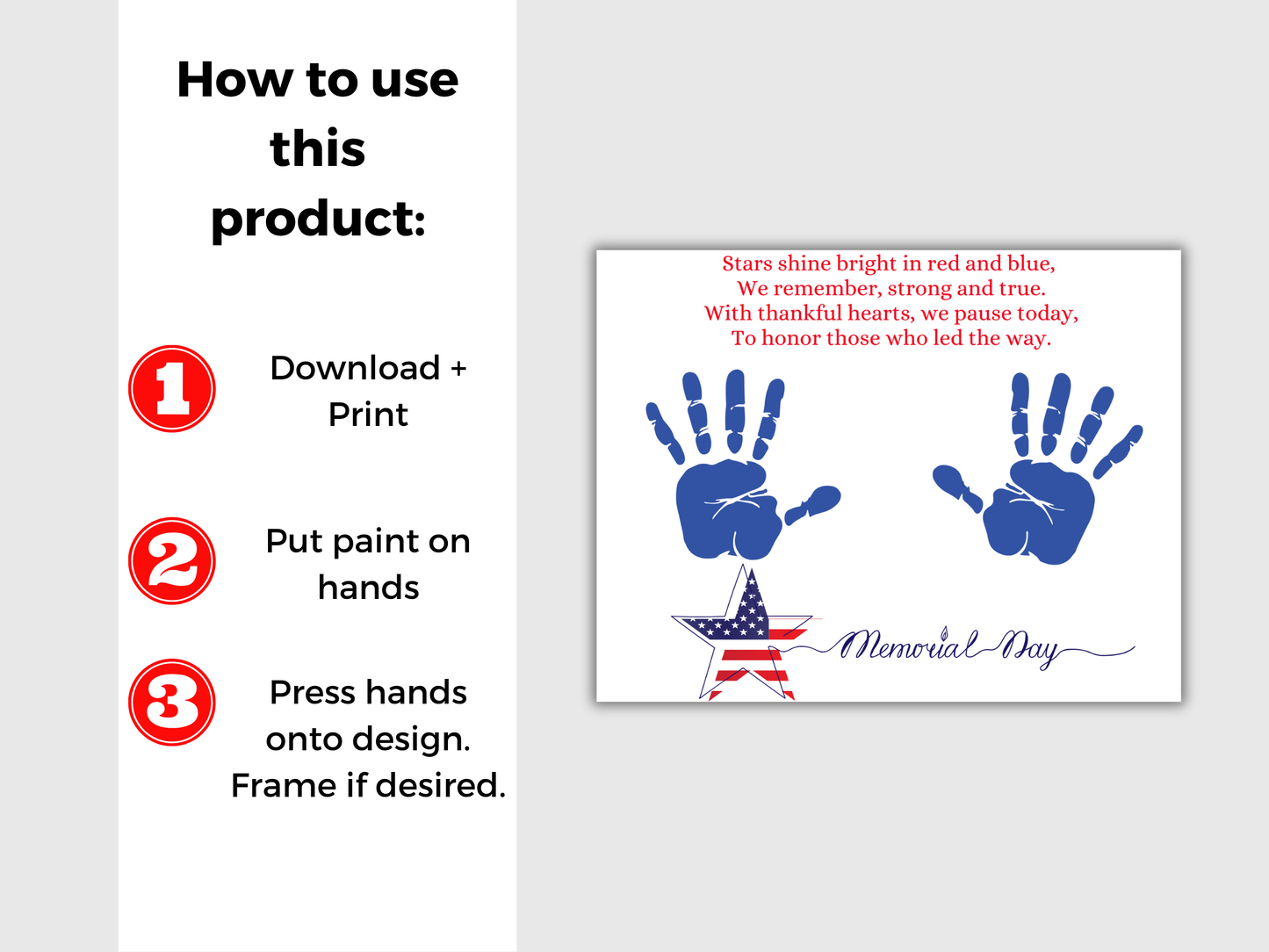 How to use this product:

1 Download + Print

2 Put paint on hands

3 Press hands onto design. Frame if desired.

Stars shine bright in red and blue,
We remember, strong and true.
With thankful hearts, we pause today,
To honor those who led the way.

Memorial Day